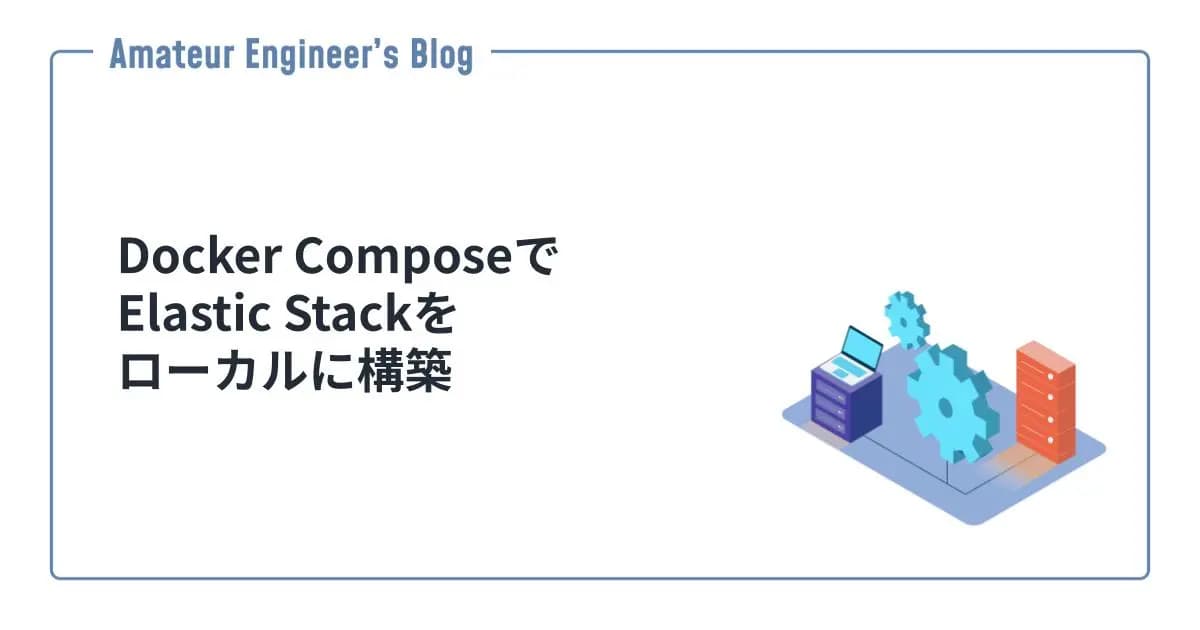 Amateur Engineer's Blog

Docker Composeで
Elastic Stackを
ローカルに構築